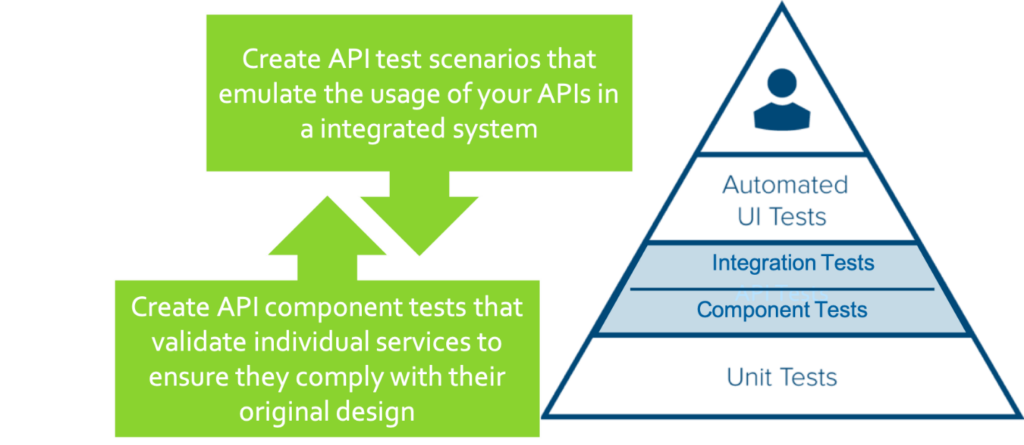 Create API test scenarios that emulate the usage of your APIs in a integrated system

Create API component tests that validate individual services to ensure they comply with their original design

Automated UI Tests

Integration Tests

Component Tests

Unit Tests